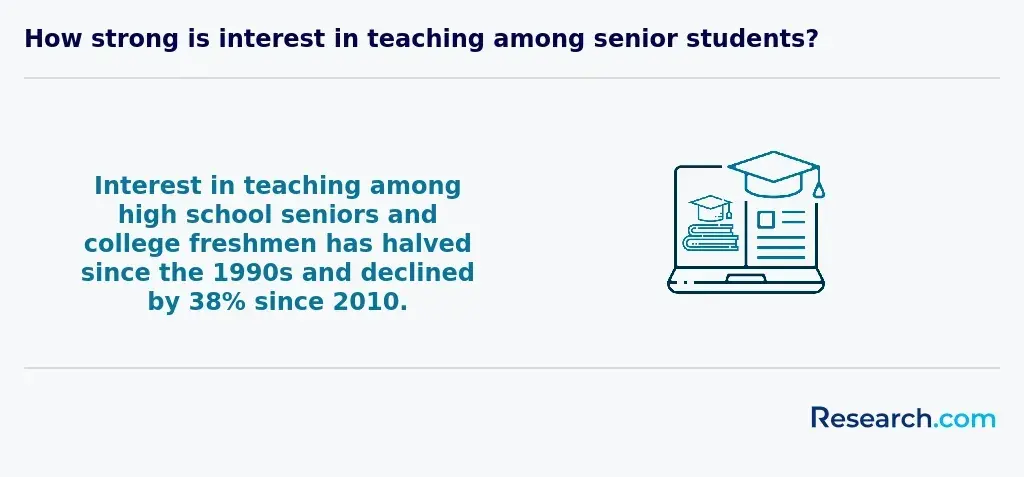 How strong is interest in teaching among senior students?

Interest in teaching among high school seniors and college freshmen has halved since the 1990s and declined by 38% since 2010.

Research.com